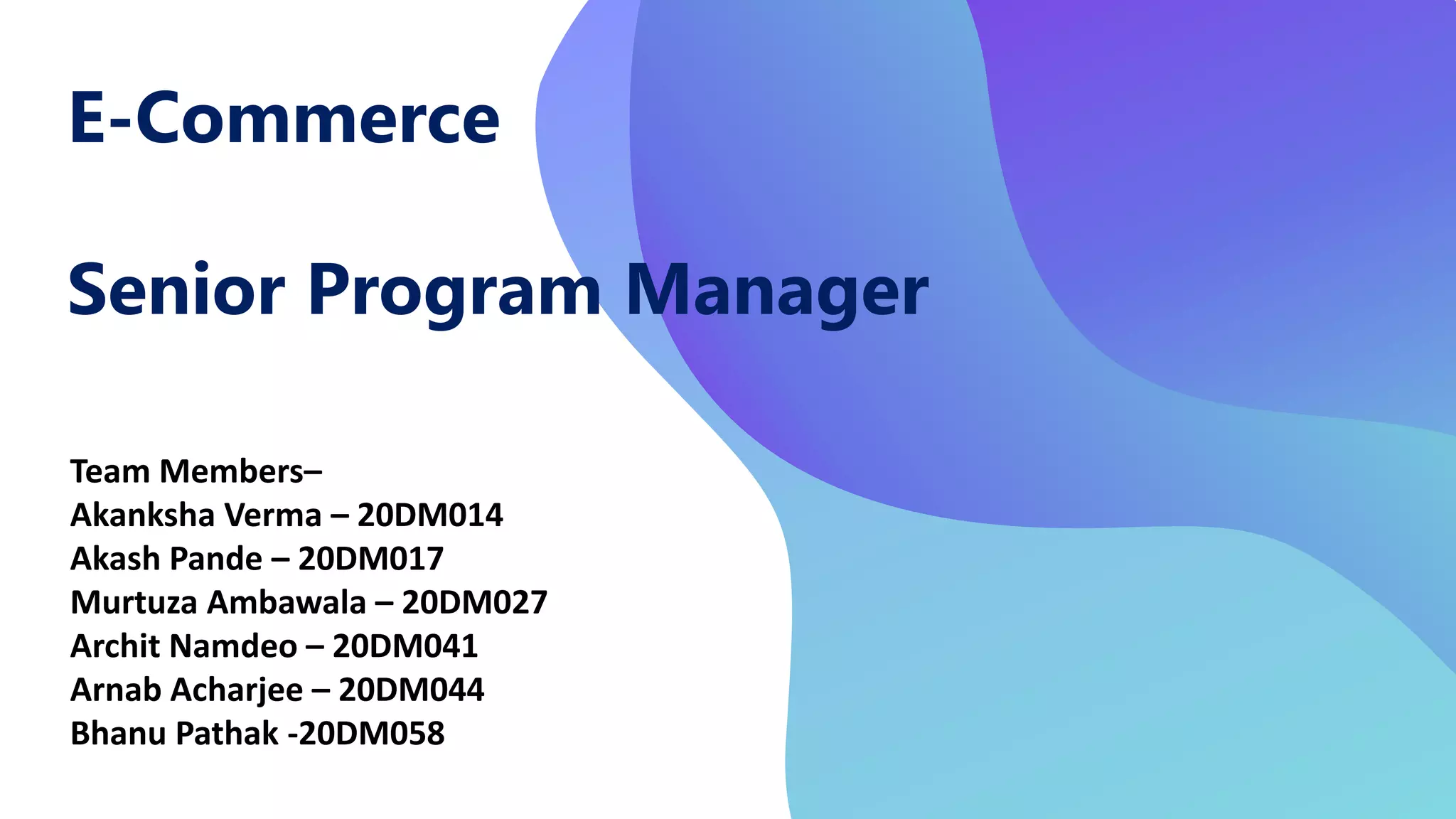 E-Commerce

Senior Program Manager

Team Members–
Akanksha Verma – 20DM014
Akash Pande – 20DM017
Murtuza Ambawala – 20DM027
Archit Namdeo – 20DM041
Arnab Acharjee – 20DM044
Bhanu Pathak -20DM058